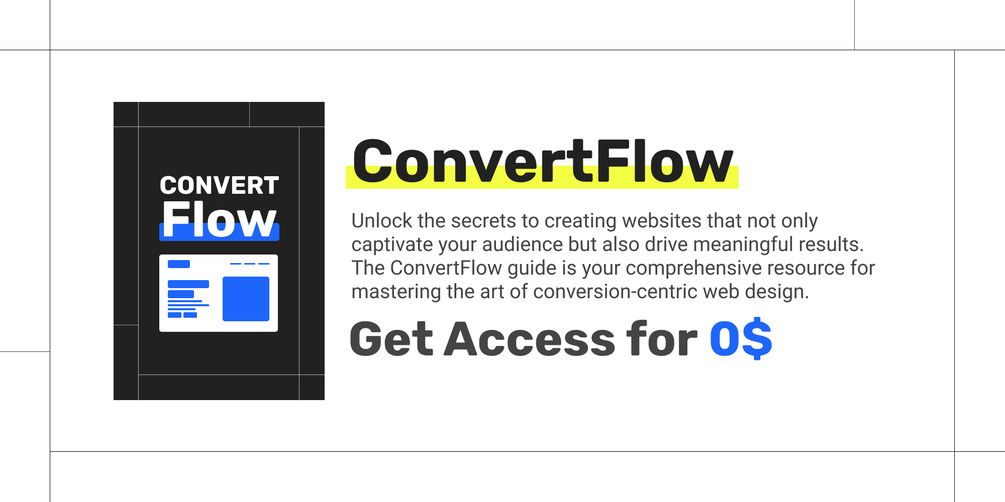 CONVERT
Flow

ConvertFlow

Unlock the secrets to creating websites that not only captivate your audience but also drive meaningful results. The ConvertFlow guide is your comprehensive resource for mastering the art of conversion-centric web design.

Get Access for 0$